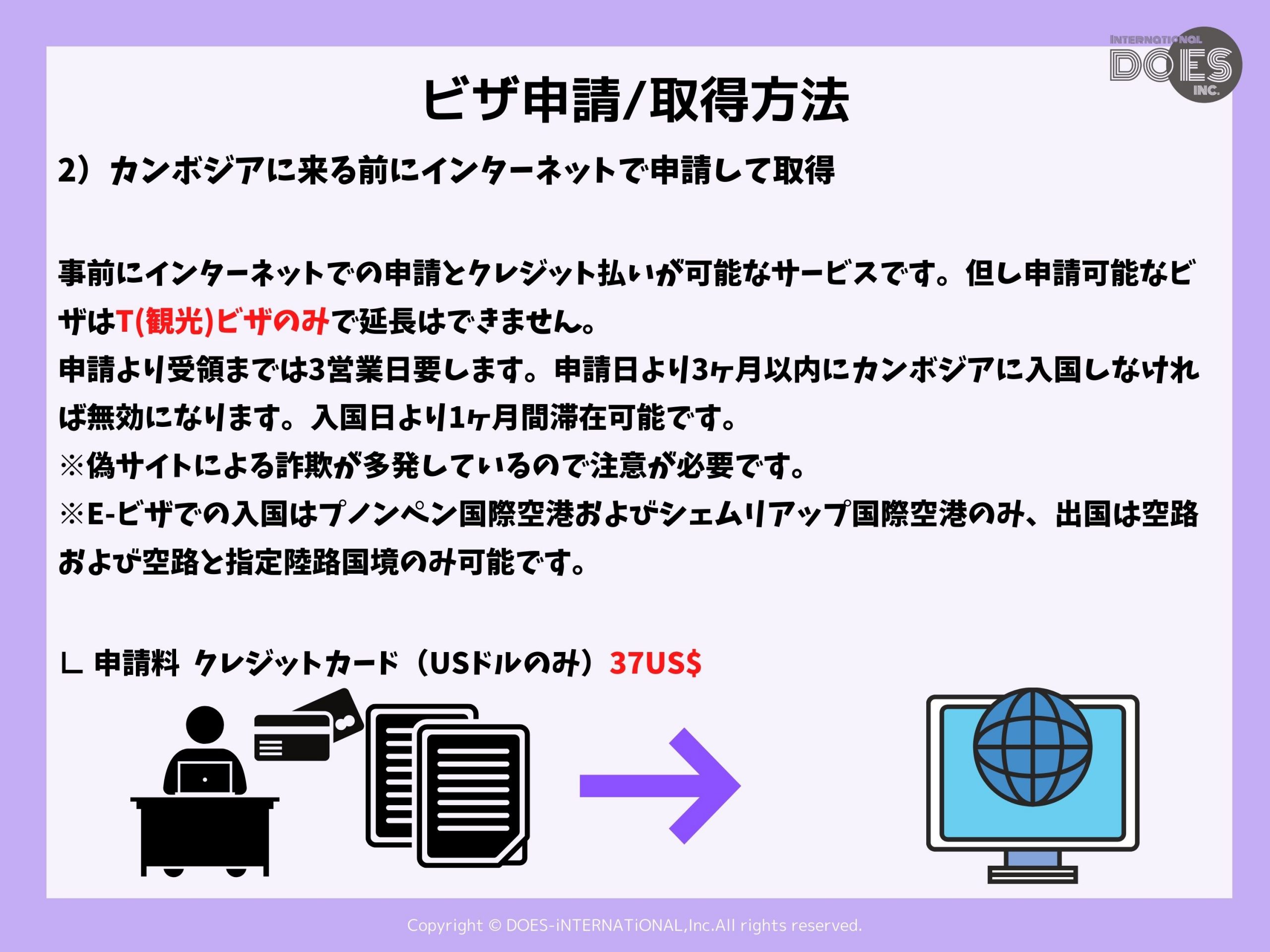 INTERNATIONAL
DOES
INC.

ビザ申請/取得方法

2）カンボジアに来る前にインターネットで申請して取得

事前にインターネットでの申請とクレジット払いが可能なサービスです。但し申請可能なビザはT(観光)ビザのみで延長はできません。
申請より受領までは3営業日要します。申請日より3ヶ月以内にカンボジアに入国しなければ無効になります。入国日より1ヶ月間滞在可能です。
※偽サイトによる詐欺が多発しているので注意が必要です。
※E-ビザでの入国はプノンペン国際空港およびシェムリアップ国際空港のみ、出国は空路および空路と指定陸路国境のみ可能です。

∟ 申請料 クレジットカード（USドルのみ）37US$

Copyright © DOES-iNTERNATiONAL,Inc.All rights reserved.